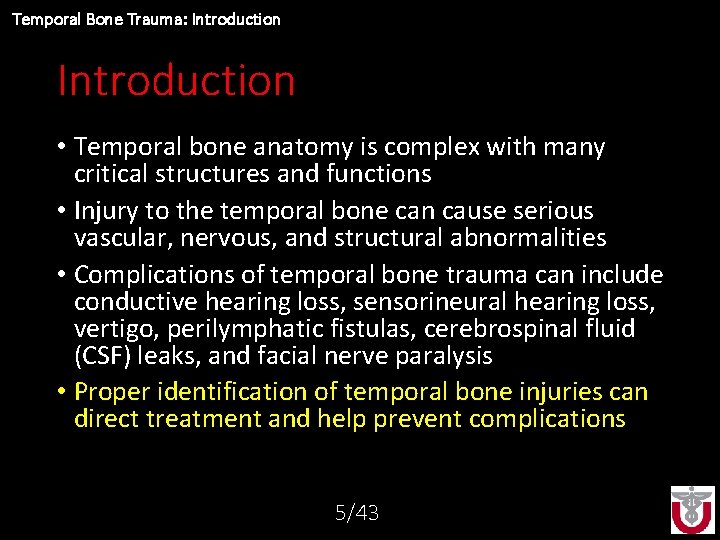 Temporal Bone Trauma: Introduction

Introduction

• Temporal bone anatomy is complex with many critical structures and functions
• Injury to the temporal bone can cause serious vascular, nervous, and structural abnormalities
• Complications of temporal bone trauma can include conductive hearing loss, sensorineural hearing loss, vertigo, perilymphatic fistulas, cerebrospinal fluid (CSF) leaks, and facial nerve paralysis
• Proper identification of temporal bone injuries can direct treatment and help prevent complications

5/43